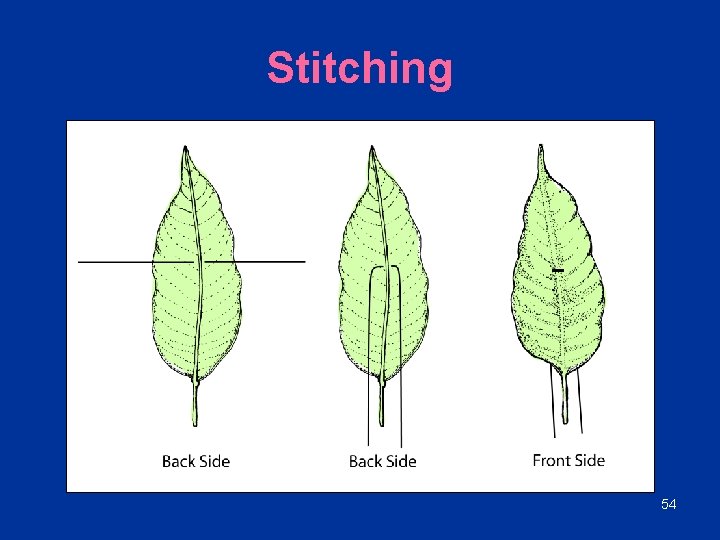 Stitching

Back Side

Back Side

Front Side

54